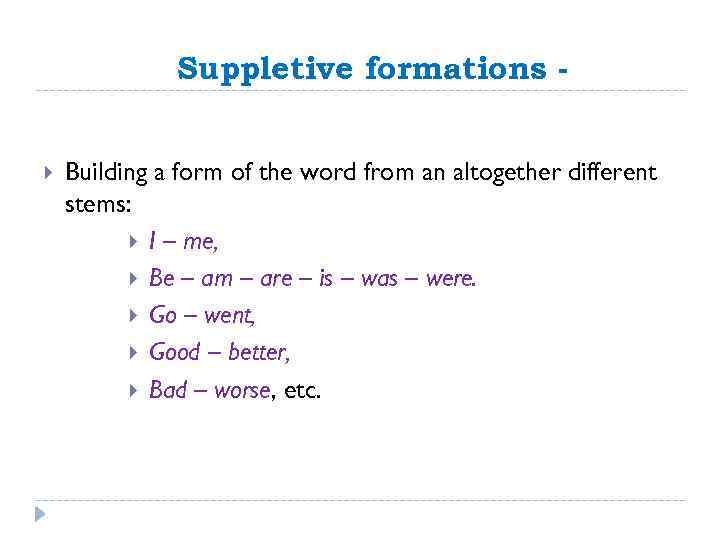 Suppletive formations -

Building a form of the word from an altogether different stems:

I – me,

Be – am – are – is – was – were.

Go – went,

Good – better,

Bad – worse, etc.